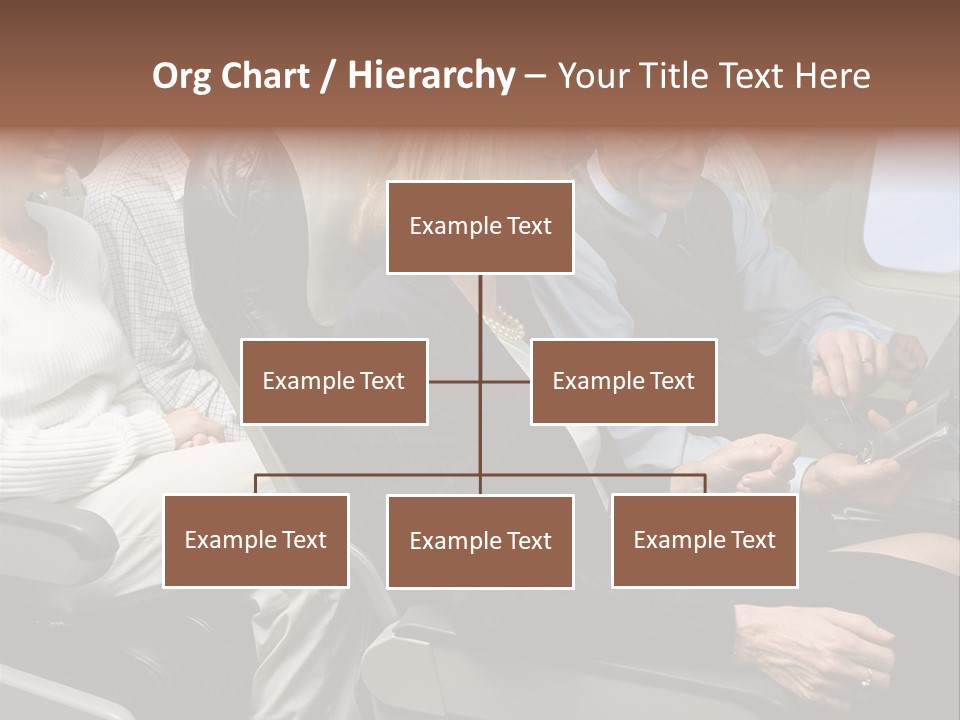 Org Chart / Hierarchy – Your Title Text Here

Example Text

Example Text

Example Text

Example Text

Example Text

Example Text